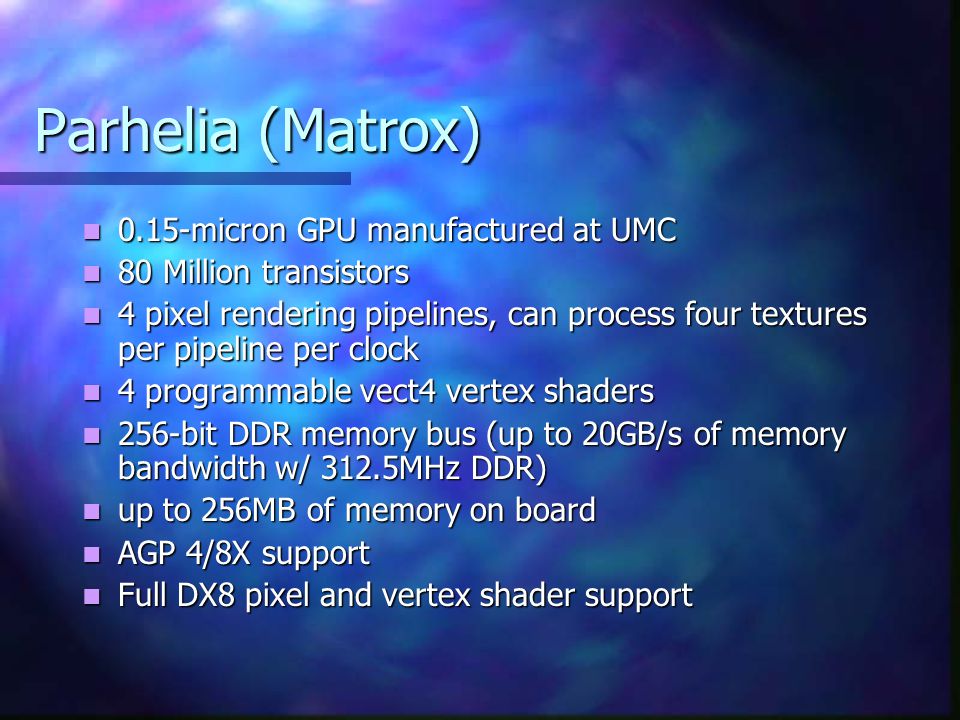 Parhelia (Matrox)

- 0.15-micron GPU manufactured at UMC
- 80 Million transistors
- 4 pixel rendering pipelines, can process four textures per pipeline per clock
- 4 programmable vect4 vertex shaders
- 256-bit DDR memory bus (up to 20GB/s of memory bandwidth w/ 312.5MHz DDR)
- up to 256MB of memory on board
- AGP 4/8X support
- Full DX8 pixel and vertex shader support